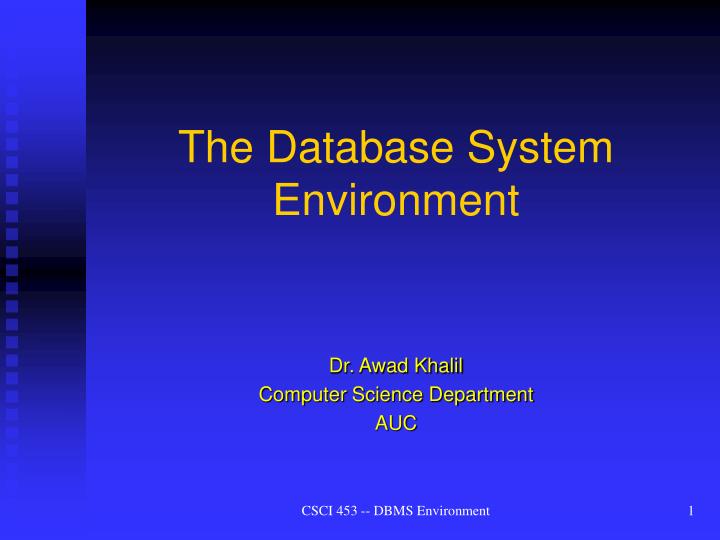 The Database System Environment

Dr. Awad Khalil
Computer Science Department
AUC

CSCI 453 -- DBMS Environment

1